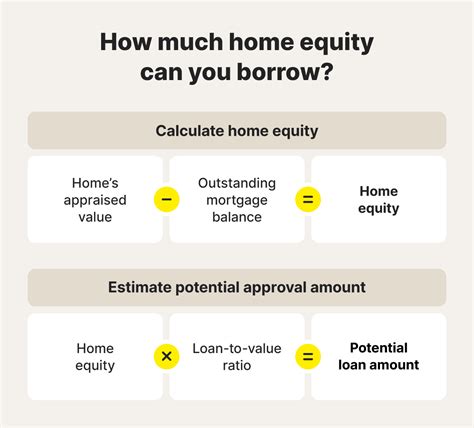 How much home equity can you borrow?

Calculate home equity

Home's appraised value − Outstanding mortgage balance = Home equity

Estimate potential approval amount

Home equity × Loan-to-value ratio = Potential loan amount